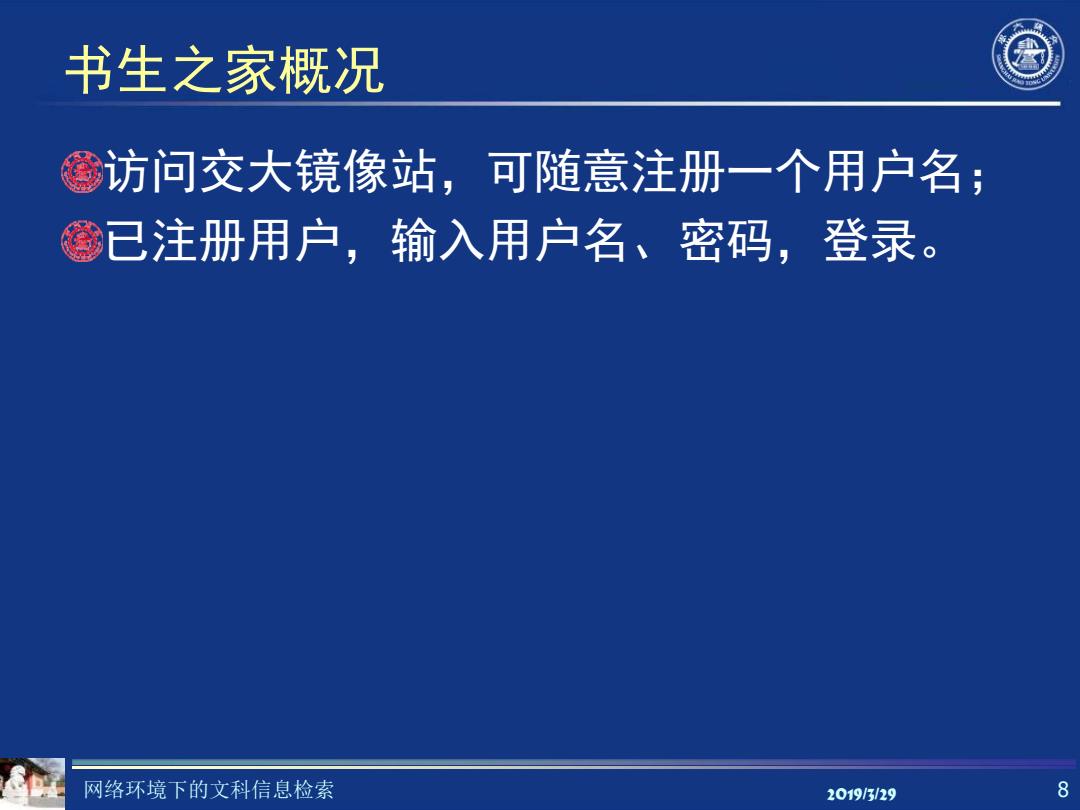 书生之家概况

访问交大镜像站，可随意注册一个用户名；

已注册用户，输入用户名、密码，登录。

网络环境下的文科信息检索

2019/3/29

8